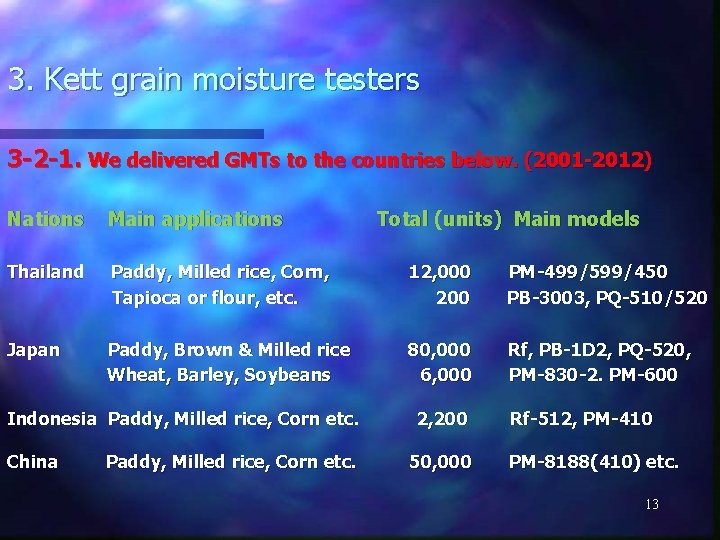 3. Kett grain moisture testers

3-2-1. We delivered GMTs to the countries below. (2001-2012)

| Nations | Main applications | Total (units) | Main models |
|---|---|---|---|
| Thailand | Paddy, Milled rice, Corn, | 12,000 | PM-499/599/450 |
| | Tapioca or flour, etc. | 200 | PB-3003, PQ-510/520 |
| Japan | Paddy, Brown & Milled rice | 80,000 | Rf, PB-1D2, PQ-520, |
| | Wheat, Barley, Soybeans | 6,000 | PM-830-2. PM-600 |
| Indonesia | Paddy, Milled rice, Corn etc. | 2,200 | Rf-512, PM-410 |
| China | Paddy, Milled rice, Corn etc. | 50,000 | PM-8188(410) etc. |

13